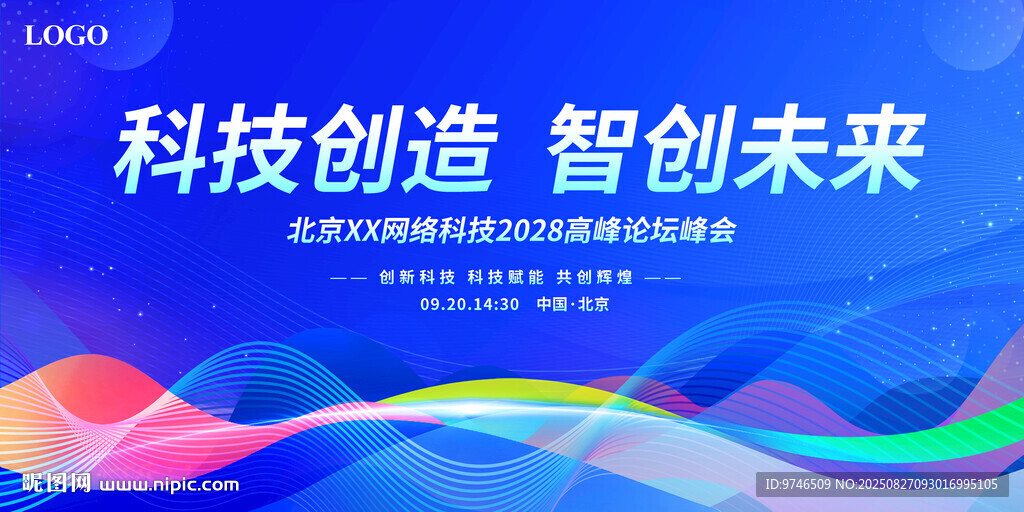 LOGO

科技创造 智创未来

北京XX网络科技2028高峰论坛峰会

—— 创新科技 科技赋能 共创辉煌 ——

09.20.14:30 中国·北京

昵图网 www.nipic.com

ID:9746509 NO:20250827093016995105